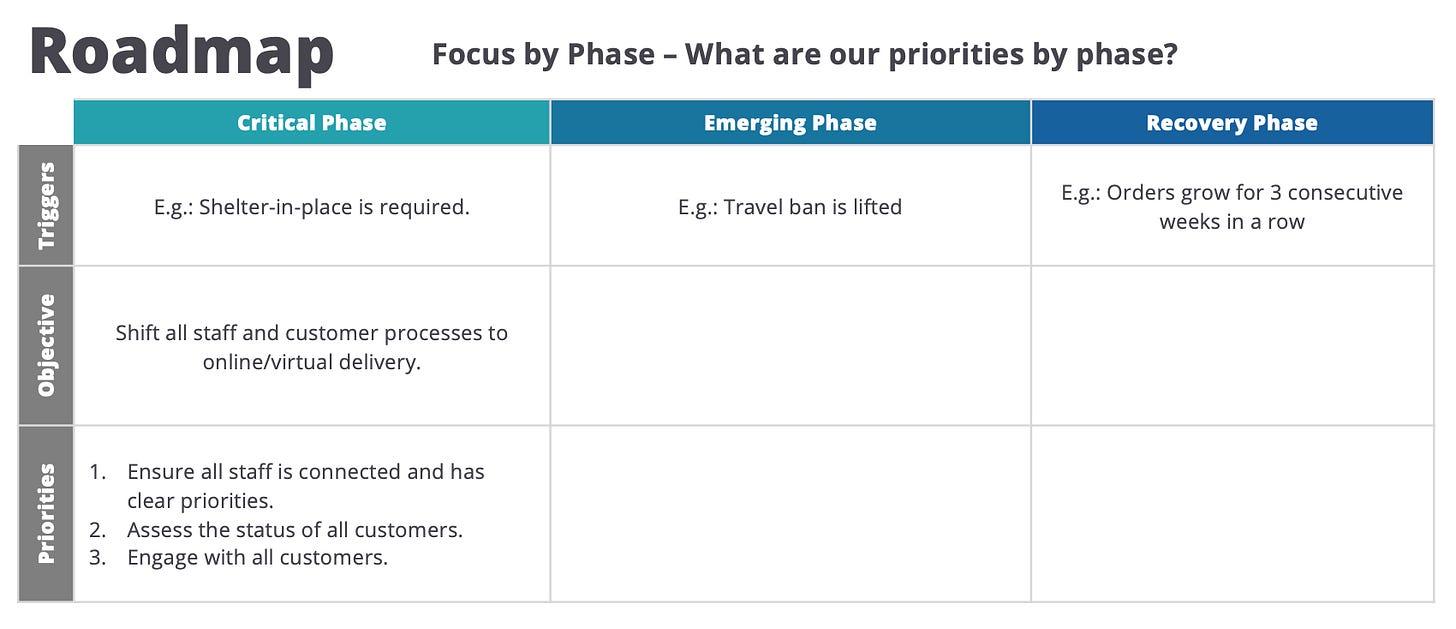 Roadmap

Focus by Phase – What are our priorities by phase?

| | Critical Phase | Emerging Phase | Recovery Phase |
|---|---|---|---|
| Triggers | E.g.: Shelter-in-place is required. | E.g.: Travel ban is lifted | E.g.: Orders grow for 3 consecutive weeks in a row |
| Objective | Shift all staff and customer processes to online/virtual delivery. | | |
| Priorities | 1. Ensure all staff is connected and has clear priorities. 2. Assess the status of all customers. 3. Engage with all customers. | | |